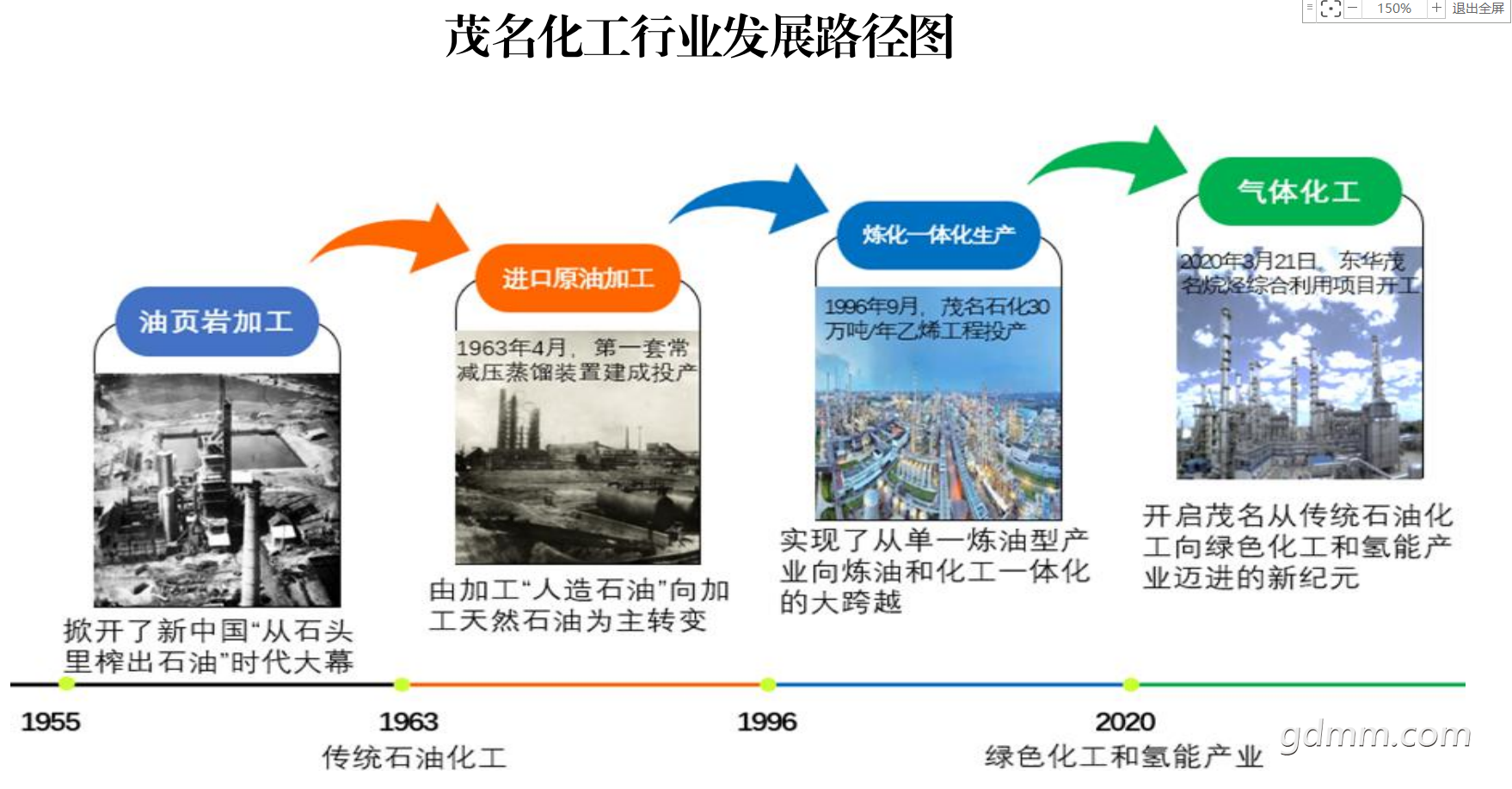 150%

退出全屏

茂名化工行业发展路径图

油页岩加工

掀开了新中国“从石头里榨出石油”时代大幕

进口原油加工

1963年4月，第一套常减压蒸馏装置建成投产

由加工“人造石油”向加工天然石油为主转变

炼化一体化生产

1996年9月，茂名石化30万吨/年乙烯工程投产

实现了从单一炼油型产业向炼油和化工一体化的大跨越

气体化工

2020年3月21日，东华茂名烷烃综合利用项目开工

开启茂名从传统石油化工向绿色化工和氢能产业迈进的新纪元

1955

1963

传统石油化工

1996

2020

绿色化工和氢能产业

gdmm.com